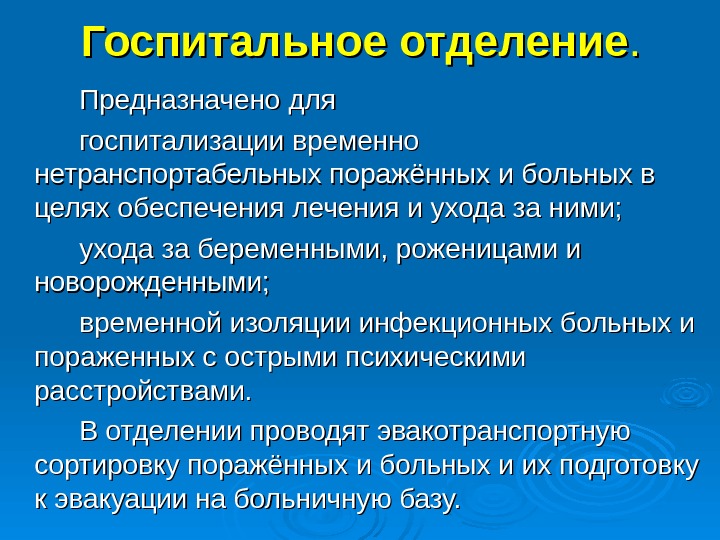 Госпитальное отделение.

Предназначено для

госпитализации временно нетранспортабельных поражённых и больных в целях обеспечения лечения и ухода за ними;

ухода за беременными, роженицами и новорожденными;

временной изоляции инфекционных больных и пораженных с острыми психическими расстройствами.

В отделении проводят эвакотранспортную сортировку поражённых и больных и их подготовку к эвакуации на больничную базу.